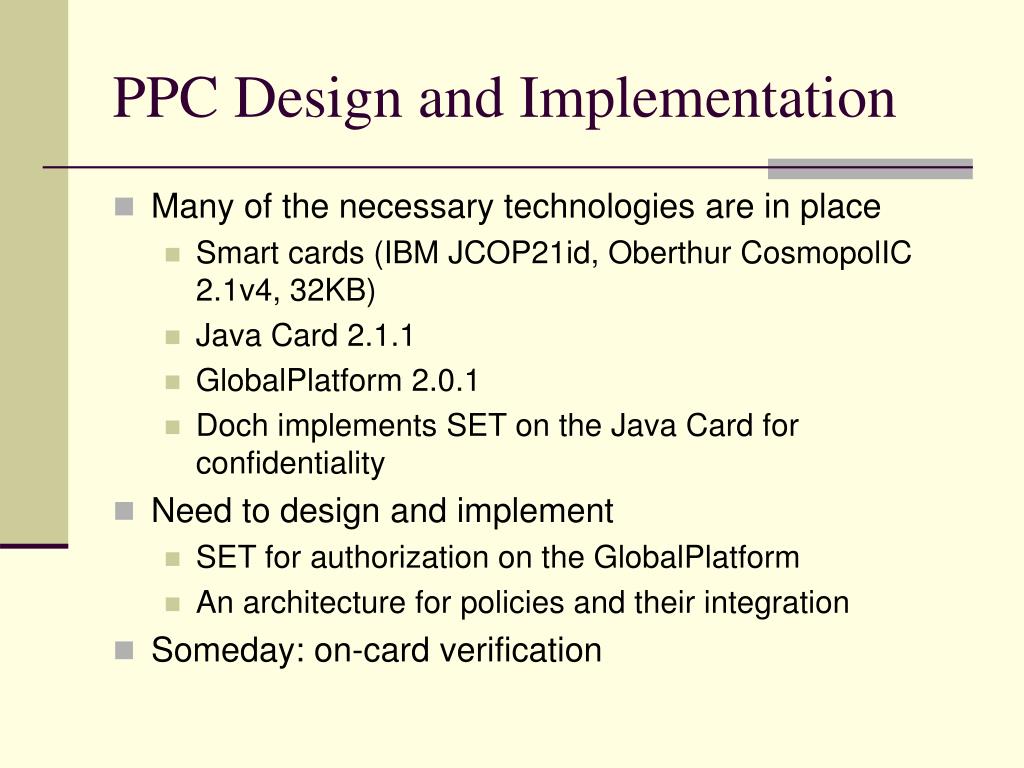 PPC Design and Implementation

Many of the necessary technologies are in place
Smart cards (IBM JCOP21id, Oberthur CosmopolIC 2.1v4, 32KB)
Java Card 2.1.1
GlobalPlatform 2.0.1
Doch implements SET on the Java Card for confidentiality
Need to design and implement
SET for authorization on the GlobalPlatform
An architecture for policies and their integration
Someday: on-card verification